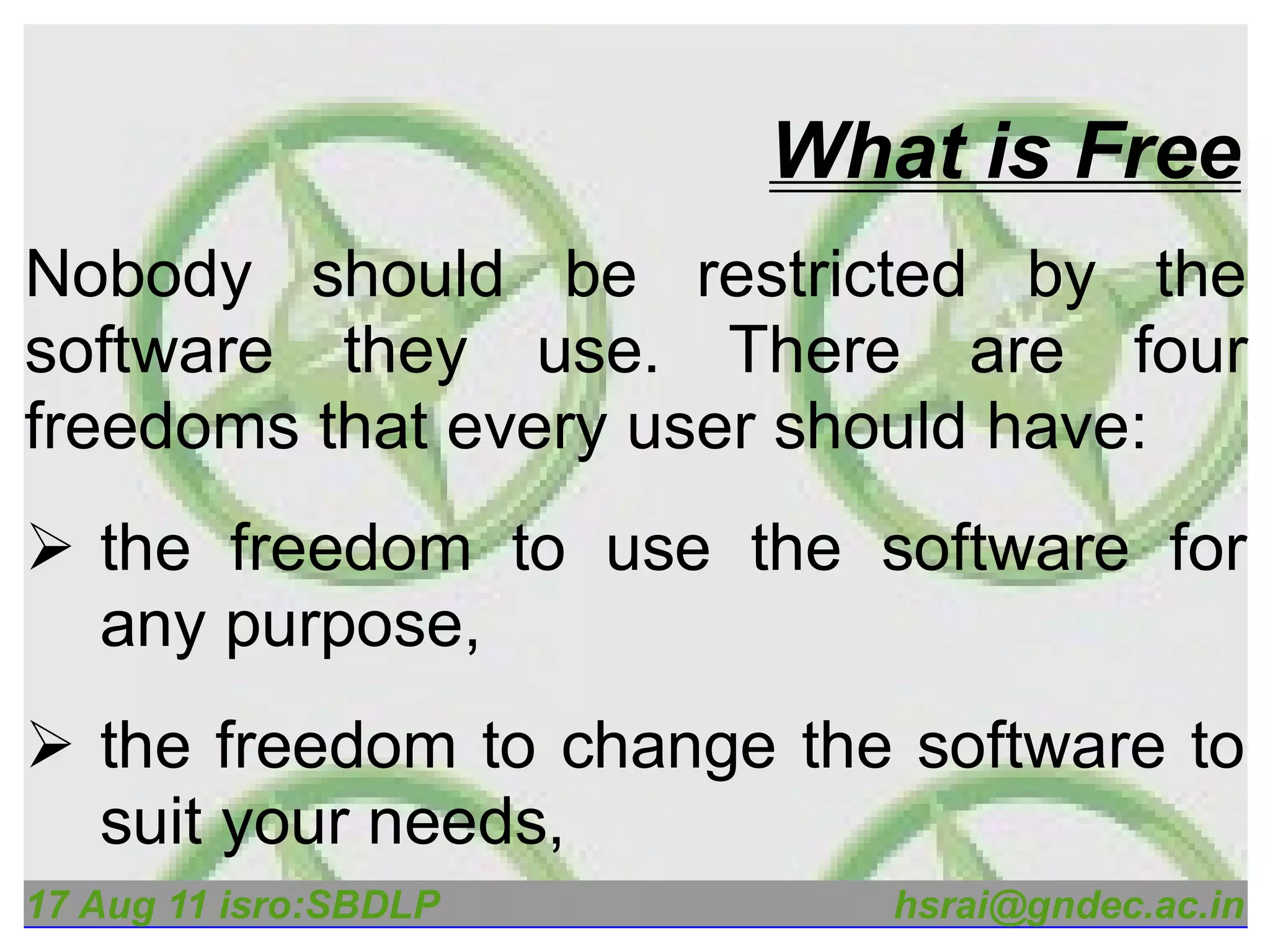 What is Free

Nobody should be restricted by the software they use. There are four freedoms that every user should have:

➢ the freedom to use the software for any purpose,

➢ the freedom to change the software to suit your needs,

17 Aug 11 isro:SBDLP hsrai@gndec.ac.in